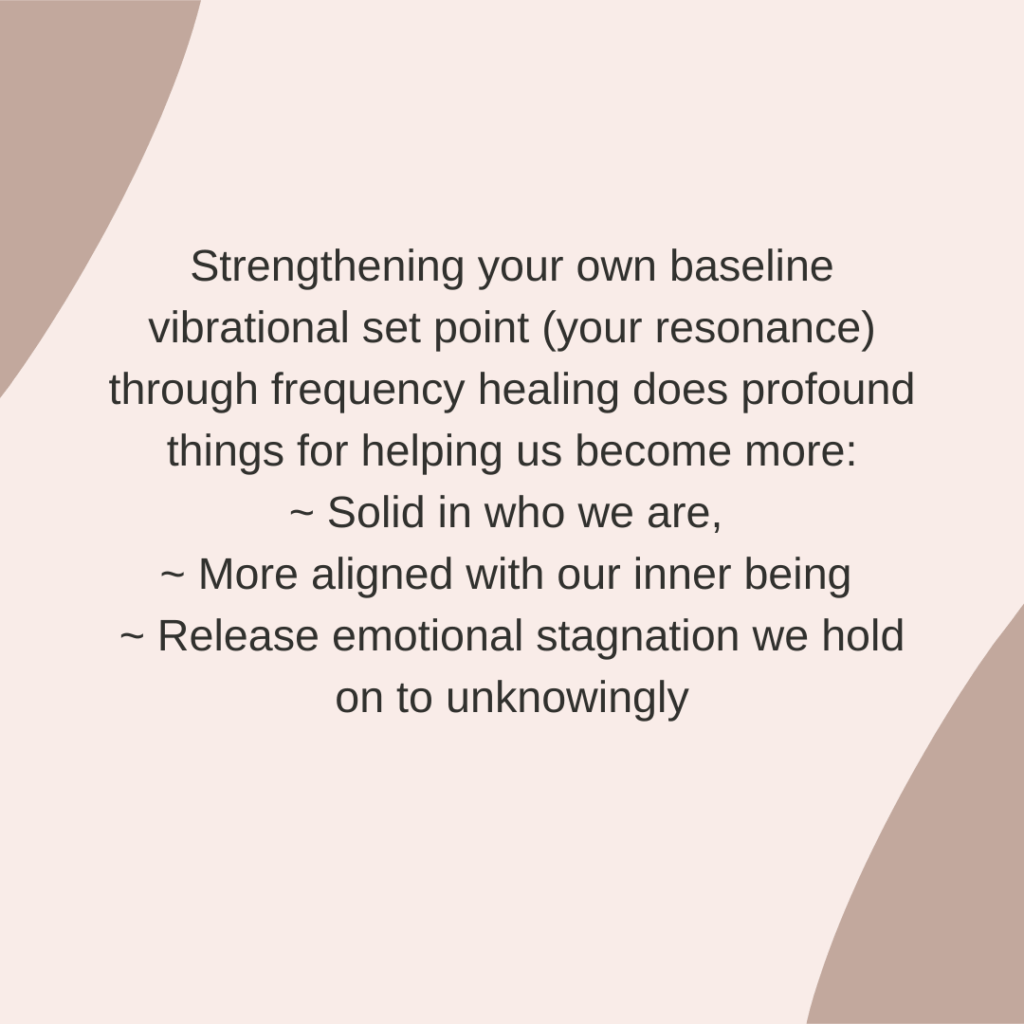 Strengthening your own baseline vibrational set point (your resonance) through frequency healing does profound things for helping us become more:
~ Solid in who we are,
~ More aligned with our inner being
~ Release emotional stagnation we hold on to unknowingly